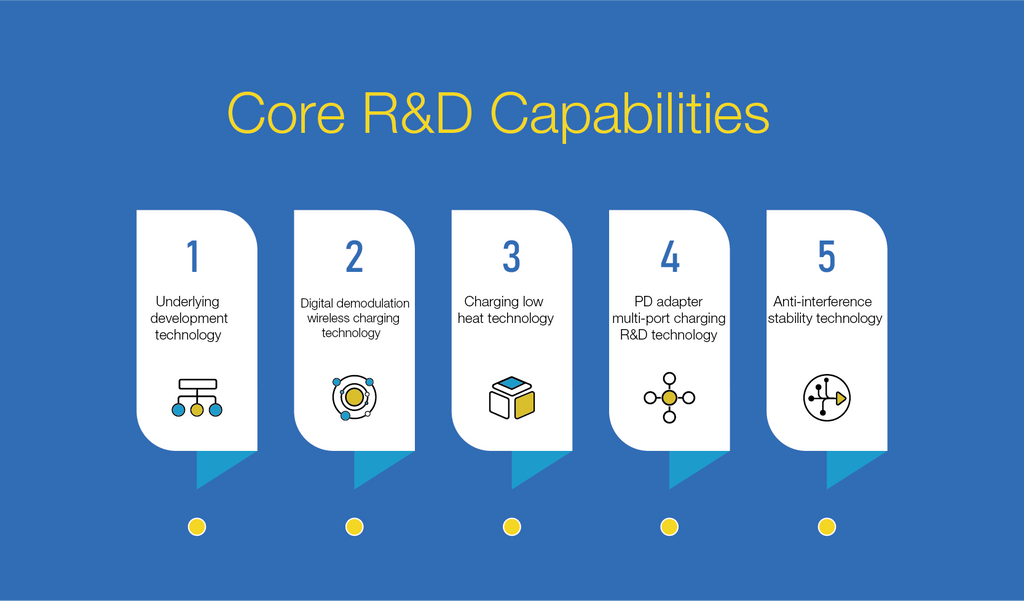 Core R&D Capabilities

1

Underlying development technology

2

Digital demodulation wireless charging technology

3

Charging low heat technology

4

PD adapter multi-port charging R&D technology

5

Anti-interference stability technology